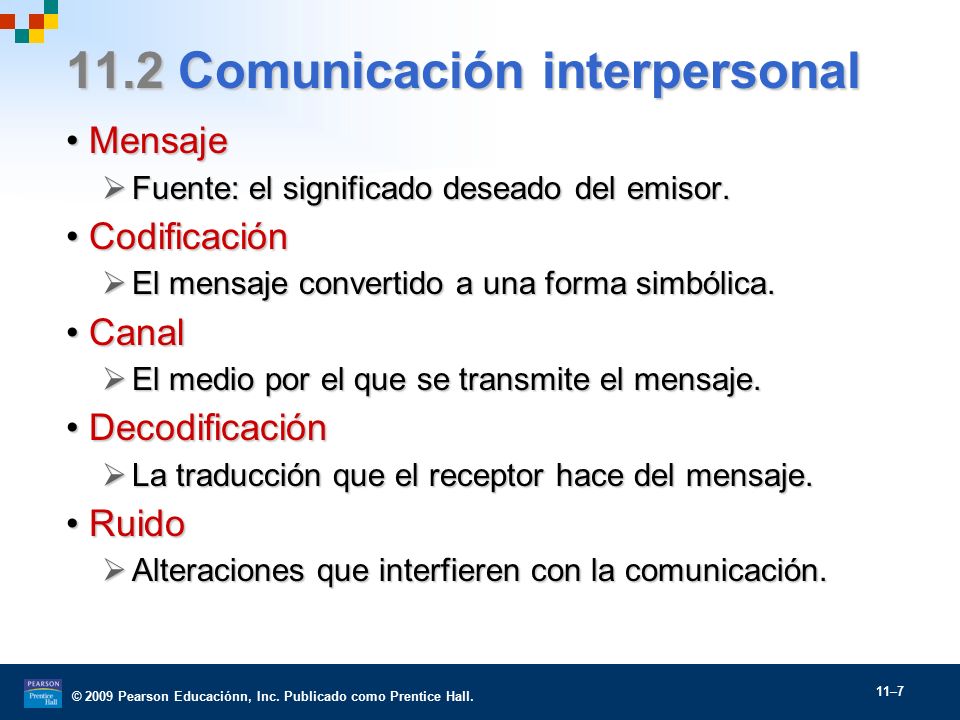 11.2 Comunicación interpersonal

• Mensaje
➢ Fuente: el significado deseado del emisor.

• Codificación
➢ El mensaje convertido a una forma simbólica.

• Canal
➢ El medio por el que se transmite el mensaje.

• Decodificación
➢ La traducción que el receptor hace del mensaje.

• Ruido
➢ Alteraciones que interfieren con la comunicación.

PEARSON Prentice Hall

© 2009 Pearson Educaciónn, Inc. Publicado como Prentice Hall.

11–7